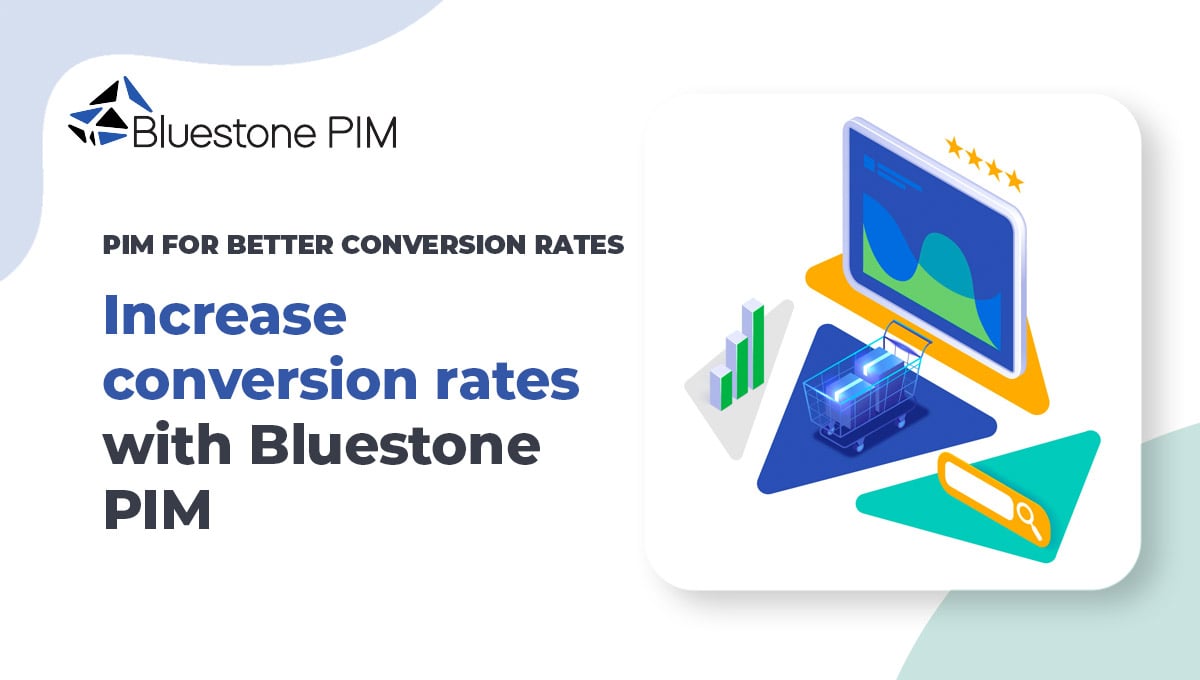 Bluestone PIM

PIM FOR BETTER CONVERSION RATES

Increase conversion rates with Bluestone PIM